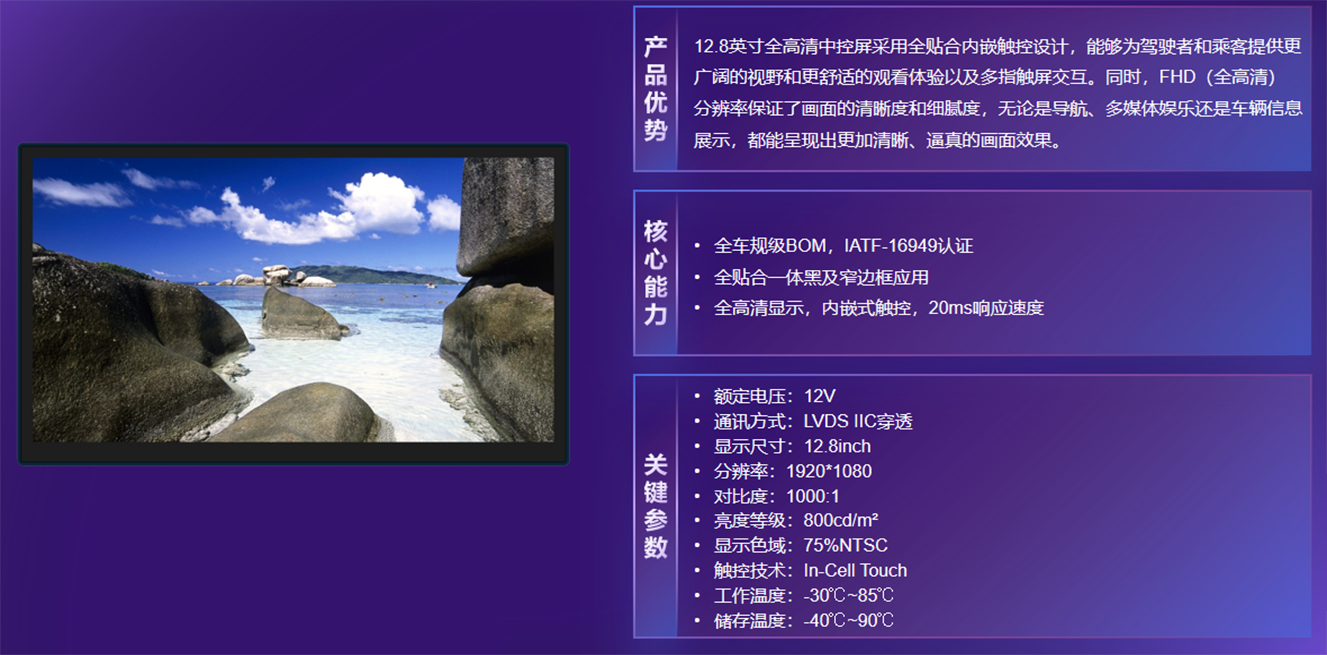 产品优势

12.8英寸全高清中控屏采用全贴合内嵌触控设计，能够为驾驶者和乘客提供更广阔的视野和更舒适的观看体验以及多指触屏交互。同时，FHD（全高清）分辨率保证了画面的清晰度和细腻度，无论是导航、多媒体娱乐还是车辆信息展示，都能呈现出更加清晰、逼真的画面效果。

核心能力

• 全车规级BOM，IATF-16949认证
• 全贴合一体黑及窄边框应用
• 全高清显示，内嵌式触控，20ms响应速度

关键参数

• 额定电压：12V
• 通讯方式：LVDS IIC穿透
• 显示尺寸：12.8inch
• 分辨率：1920*1080
• 对比度：1000:1
• 亮度等级：800cd/m²
• 显示色域：75%NTSC
• 触控技术：In-Cell Touch
• 工作温度：-30℃~85℃
• 储存温度：-40℃~90℃